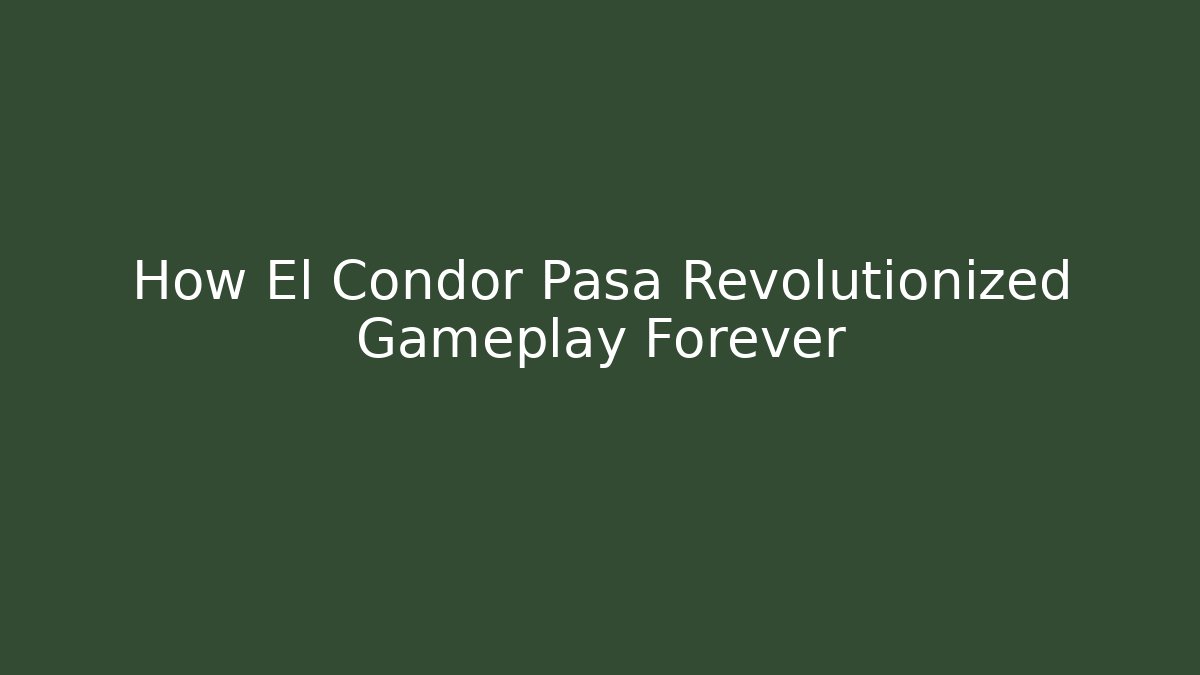 How El Condor Pasa Revolutionized Gameplay Forever